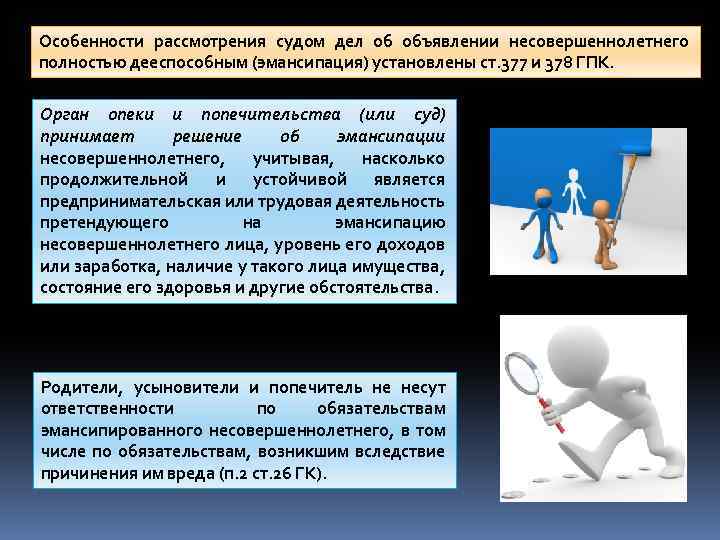 Особенности рассмотрения судом дел об объявлении несовершеннолетнего полностью дееспособным (эмансипация) установлены ст.377 и 378 ГПК.

Орган опеки и попечительства (или суд) принимает решение об эмансипации несовершеннолетнего, учитывая, насколько продолжительной и устойчивой является предпринимательская или трудовая деятельность претендующего на эмансипацию несовершеннолетнего лица, уровень его доходов или заработка, наличие у такого лица имущества, состояние его здоровья и другие обстоятельства.

Родители, усыновители и попечитель не несут ответственности по обязательствам эмансипированного несовершеннолетнего, в том числе по обязательствам, возникшим вследствие причинения им вреда (п.2 ст.26 ГК).